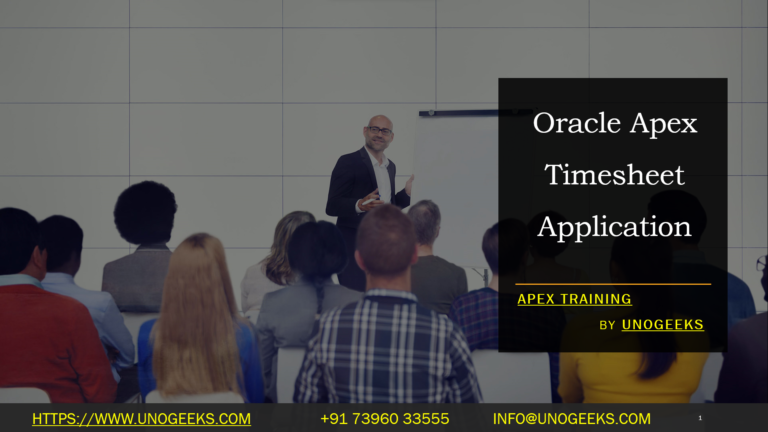 Oracle Apex Timesheet Application

APEX TRAINING

BY UNOGEEKS

HTTPS://WWW.UNOGEEKS.COM +91 73960 33555 INFO@UNOGEEKS.COM 1